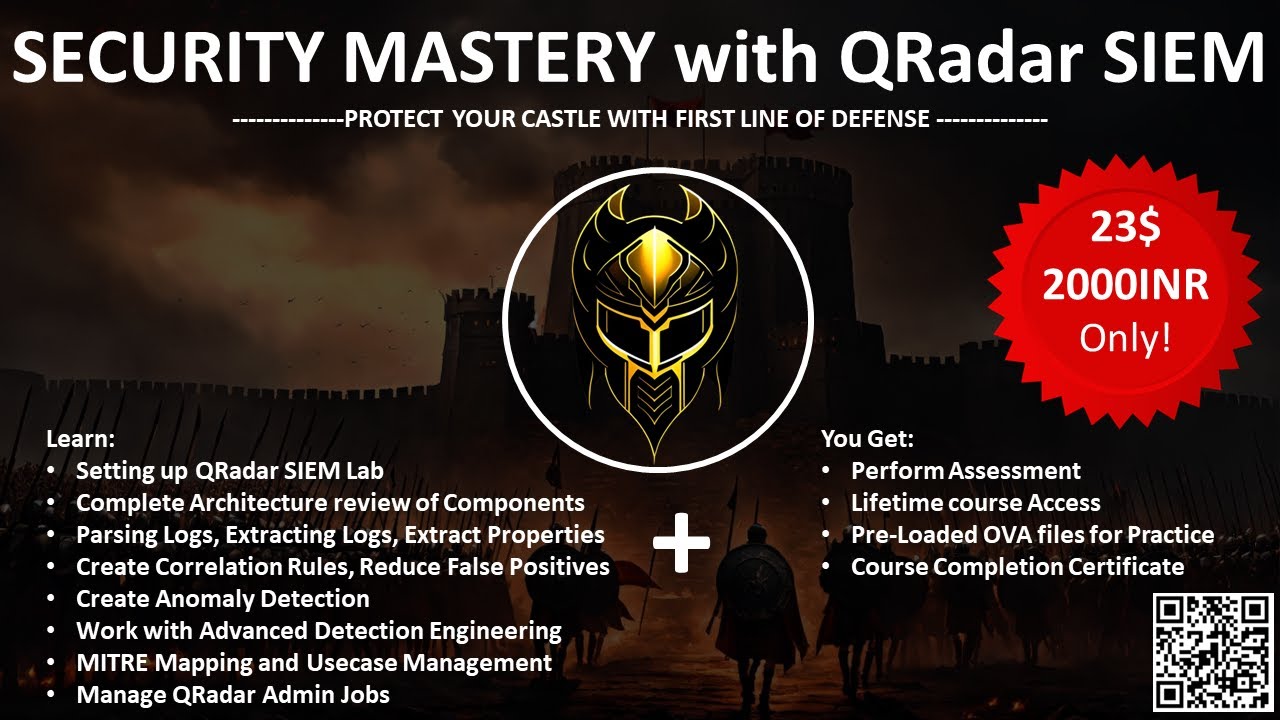 SECURITY MASTERY with QRadar SIEM

--------------PROTECT YOUR CASTLE WITH FIRST LINE OF DEFENSE --------------

23$
2000INR
Only!

Learn:
• Setting up QRadar SIEM Lab
• Complete Architecture review of Components
• Parsing Logs, Extracting Logs, Extract Properties
• Create Correlation Rules, Reduce False Positives
• Create Anomaly Detection
• Work with Advanced Detection Engineering
• MITRE Mapping and Usecase Management
• Manage QRadar Admin Jobs

+

You Get:
• Perform Assessment
• Lifetime course Access
• Pre-Loaded OVA files for Practice
• Course Completion Certificate